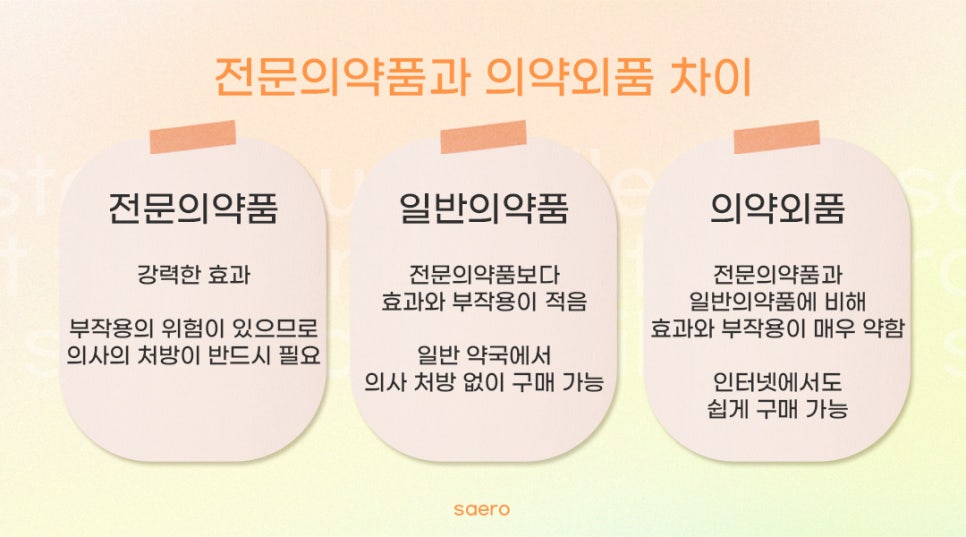 전문의약품과 의약외품 차이

전문의약품

강력한 효과

부작용의 위험이 있으므로 의사의 처방이 반드시 필요

일반의약품

전문의약품보다 효과와 부작용이 적음

일반 약국에서 의사 처방 없이 구매 가능

의약외품

전문의약품과 일반의약품에 비해 효과와 부작용이 매우 약함

인터넷에서도 쉽게 구매 가능

saero